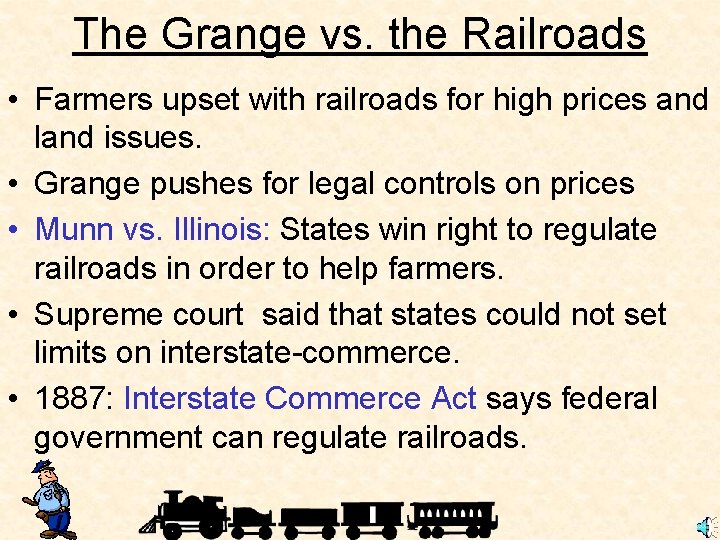 The Grange vs. the Railroads

• Farmers upset with railroads for high prices and land issues.
• Grange pushes for legal controls on prices
• Munn vs. Illinois: States win right to regulate railroads in order to help farmers.
• Supreme court  said that states could not set limits on interstate-commerce.
• 1887: Interstate Commerce Act says federal government can regulate railroads.